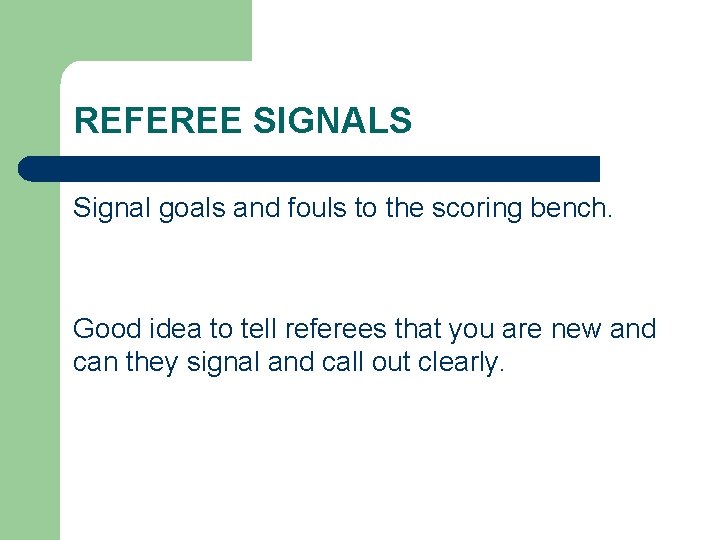 REFEREE SIGNALS

Signal goals and fouls to the scoring bench.

Good idea to tell referees that you are new and can they signal and call out clearly.